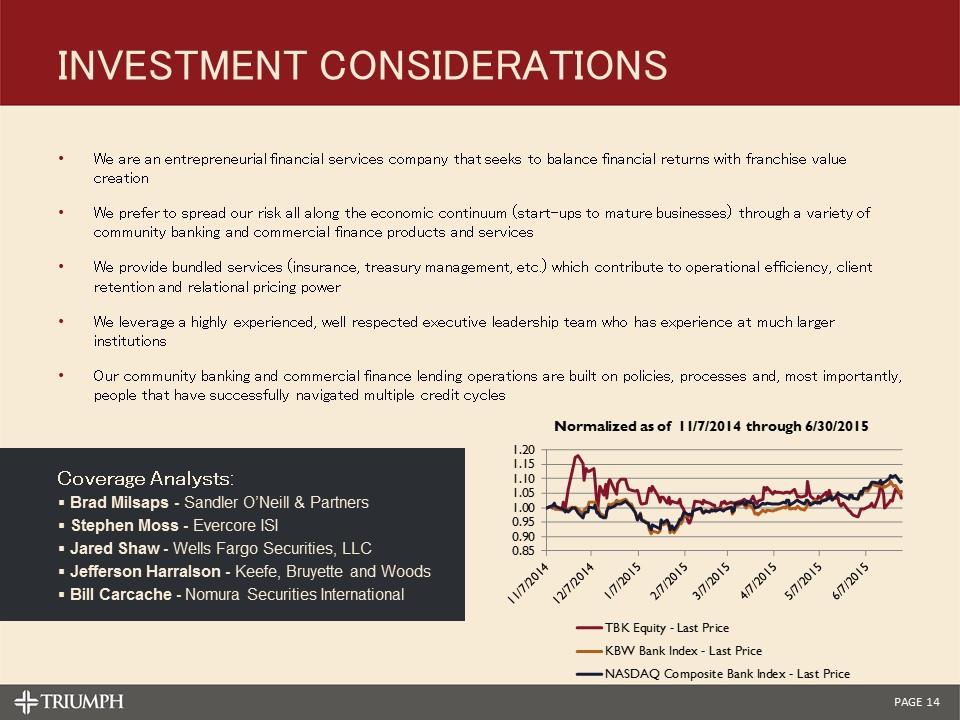 INVESTMENT CONSIDERATIONS

• We are an entrepreneurial financial services company that seeks to balance financial returns with franchise value creation

• We prefer to spread our risk all along the economic continuum (start-ups to mature businesses) through a variety of community banking and commercial finance products and services

• We provide bundled services (insurance, treasury management, etc.) which contribute to operational efficiency, client retention and relational pricing power

• We leverage a highly experienced, well respected executive leadership team who has experience at much larger institutions

• Our community banking and commercial finance lending operations are built on policies, processes and, most importantly, people that have successfully navigated multiple credit cycles

Coverage Analysts:
▪ Brad Milsaps - Sandler O'Neill & Partners
▪ Stephen Moss - Evercore ISI
▪ Jared Shaw - Wells Fargo Securities, LLC
▪ Jefferson Harralson - Keefe, Bruyette and Woods
▪ Bill Carcache - Nomura Securities International

Normalized as of 11/7/2014 through 6/30/2015

1.20
1.15
1.10
1.05
1.00
0.95
0.90
0.85

11/7/2014 12/7/2014 1/7/2015 2/7/2015 3/7/2015 4/7/2015 5/7/2015 6/7/2015

TBK Equity - Last Price
KBW Bank Index - Last Price
NASDAQ Composite Bank Index - Last Price

TRIUMPH

PAGE 14